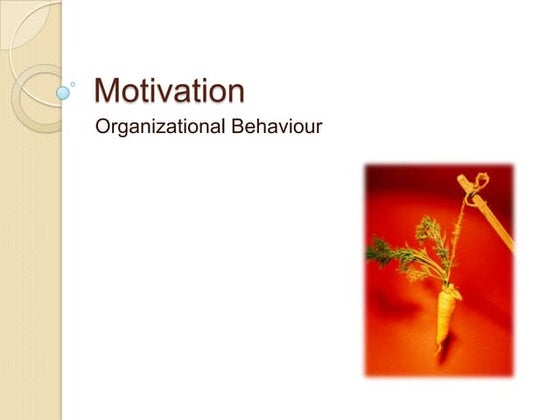 Motivation

Organizational Behaviour